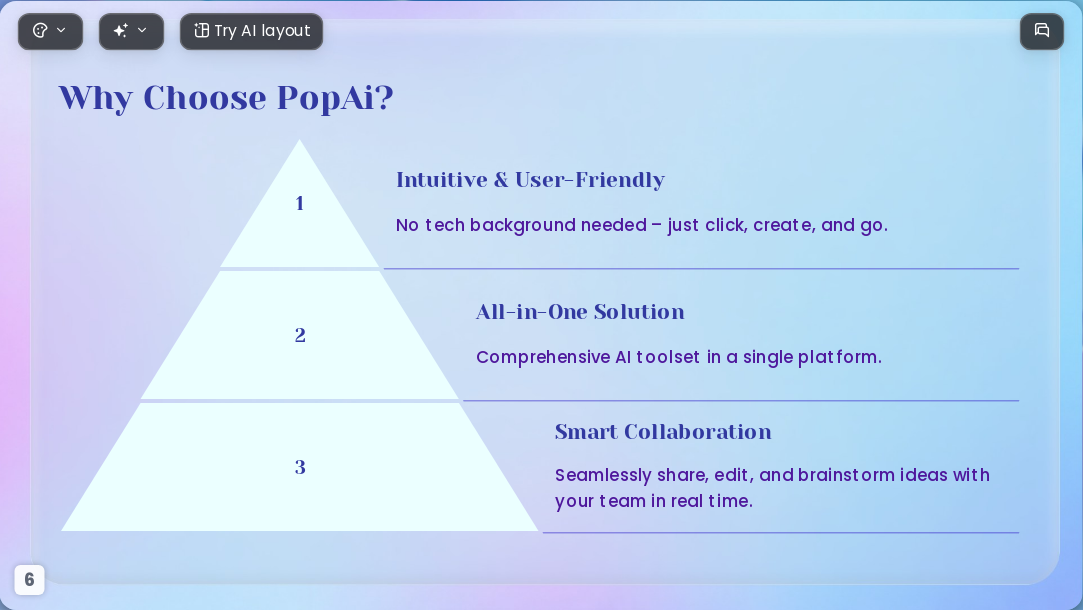 Try AI layout

Why Choose PopAi?

1

Intuitive & User-Friendly

No tech background needed – just click, create, and go.

2

All-in-One Solution

Comprehensive AI toolset in a single platform.

3

Smart Collaboration

Seamlessly share, edit, and brainstorm ideas with your team in real time.

6